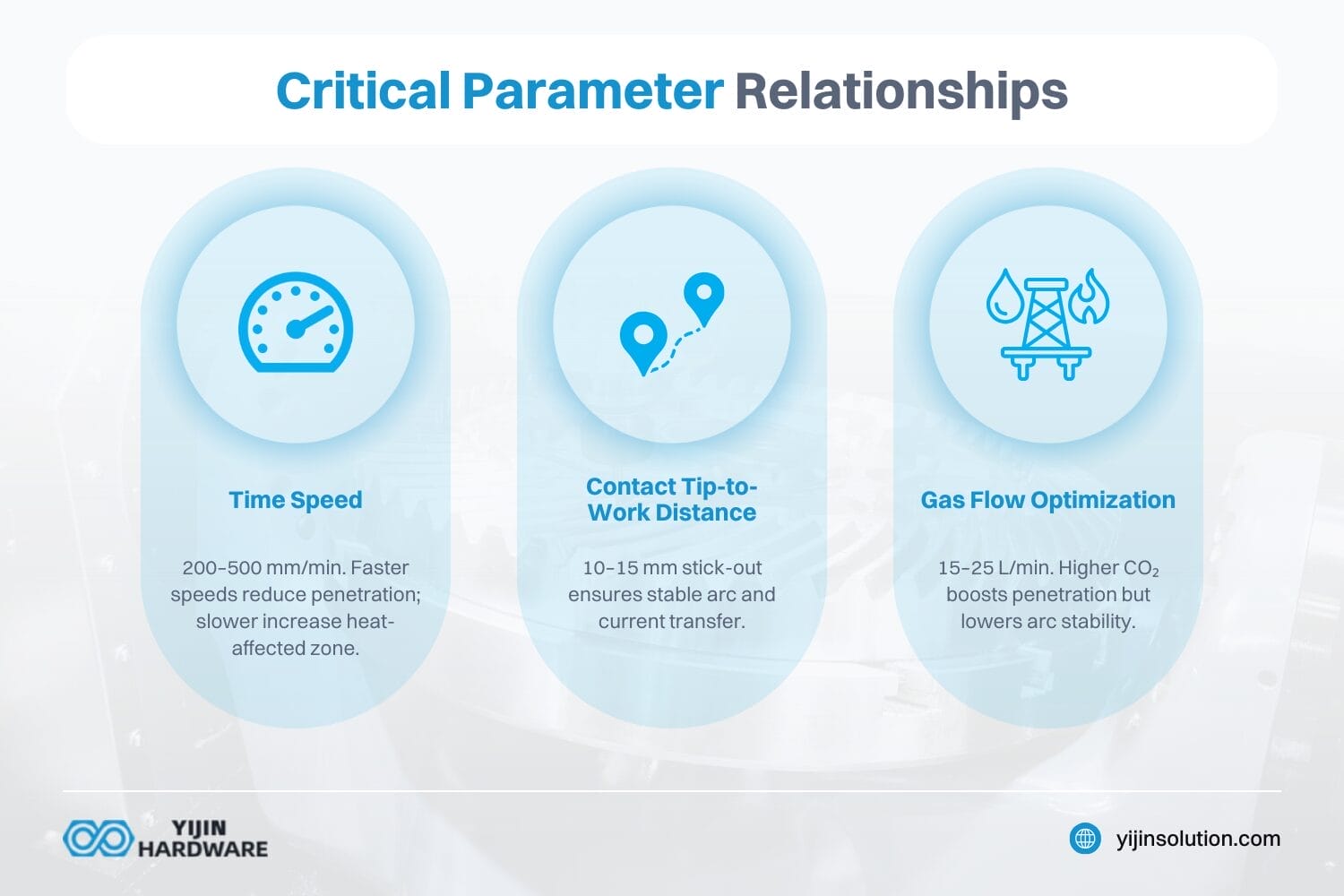 Critical Parameter Relationships

Time Speed

200–500 mm/min. Faster speeds reduce penetration; slower increase heat-affected zone.

Contact Tip-to-Work Distance

10–15 mm stick-out ensures stable arc and current transfer.

Gas Flow Optimization

15–25 L/min. Higher $CO_2$ boosts penetration but lowers arc stability.

YIJIN HARDWARE

yijinsolution.com